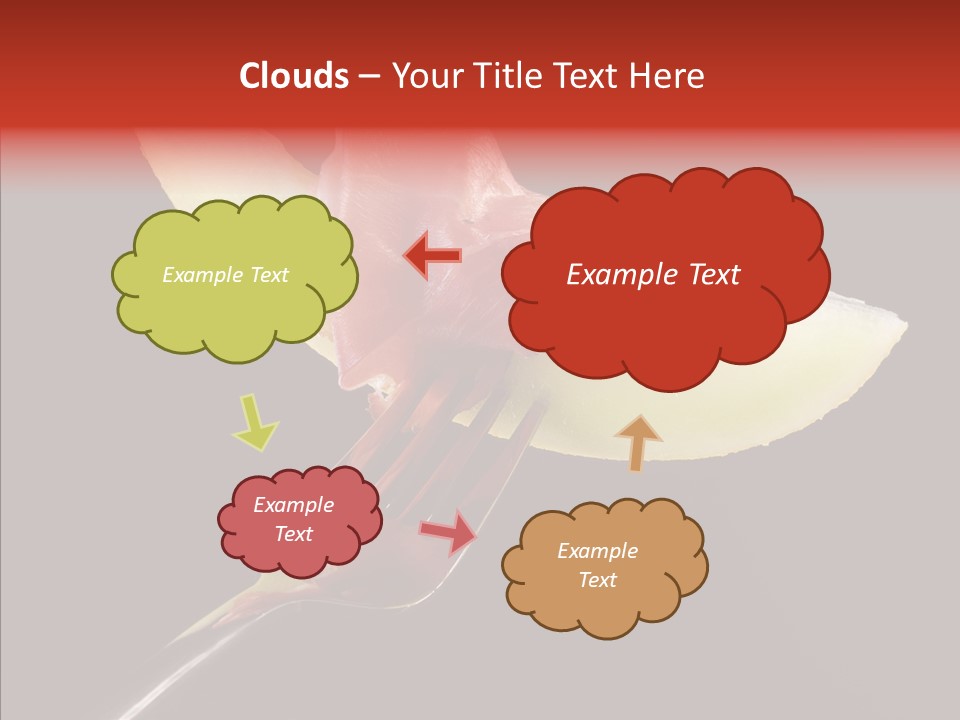 Clouds – Your Title Text Here

Example Text

Example Text

Example Text

Example Text